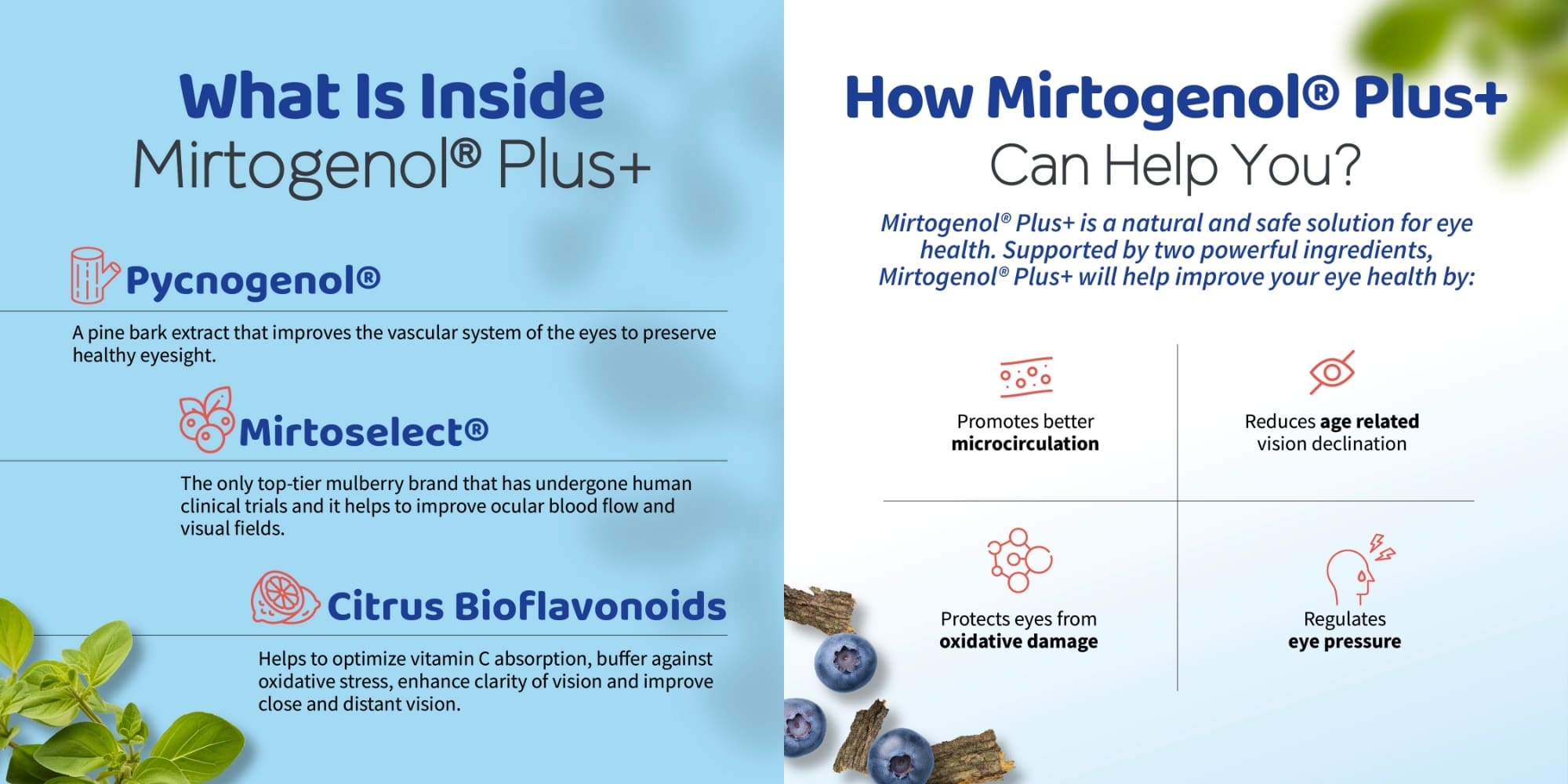 What Is Inside
Mirtogenol® Plus+

Pycnogenol®

A pine bark extract that improves the vascular system of the eyes to preserve healthy eyesight.

Mirtoselect®

The only top-tier mulberry brand that has undergone human clinical trials and it helps to improve ocular blood flow and visual fields.

Citrus Bioflavonoids

Helps to optimize vitamin C absorption, buffer against oxidative stress, enhance clarity of vision and improve close and distant vision.

How Mirtogenol® Plus+
Can Help You?

Mirtogenol® Plus+ is a natural and safe solution for eye health. Supported by two powerful ingredients, Mirtogenol® Plus+ will help improve your eye health by:

Promotes better microcirculation

Reduces age related vision declination

Protects eyes from oxidative damage

Regulates eye pressure